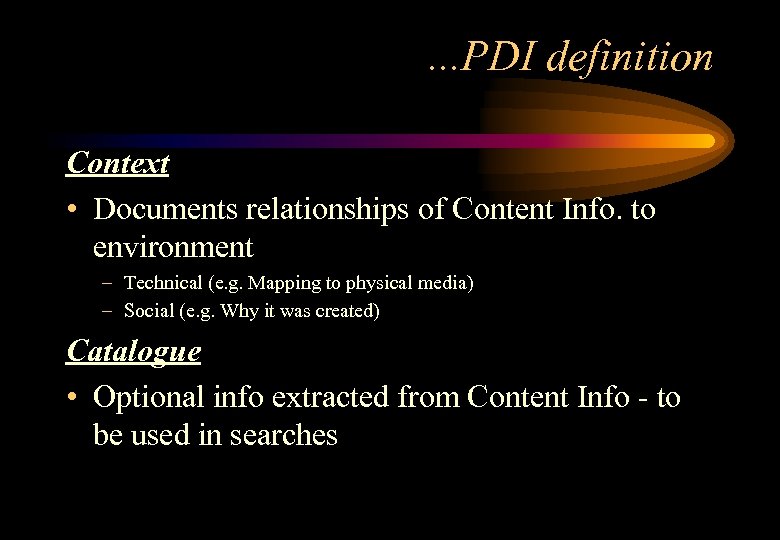 ...PDI definition

Context

• Documents relationships of Content Info. to environment

– Technical (e.g. Mapping to physical media)
– Social (e.g. Why it was created)

Catalogue

• Optional info extracted from Content Info - to be used in searches